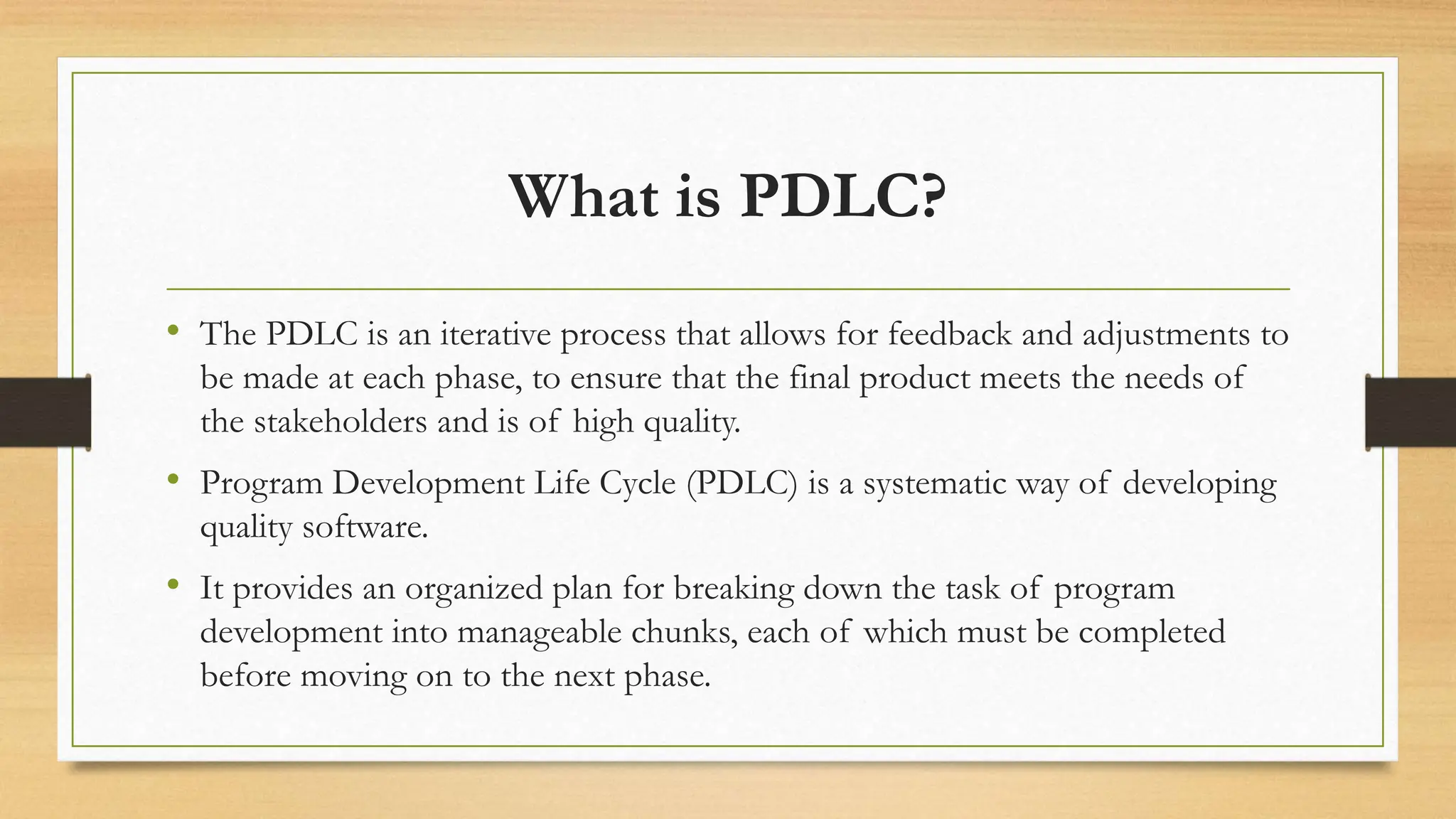 What is PDLC?

• The PDLC is an iterative process that allows for feedback and adjustments to be made at each phase, to ensure that the final product meets the needs of the stakeholders and is of high quality.

• Program Development Life Cycle (PDLC) is a systematic way of developing quality software.

• It provides an organized plan for breaking down the task of program development into manageable chunks, each of which must be completed before moving on to the next phase.